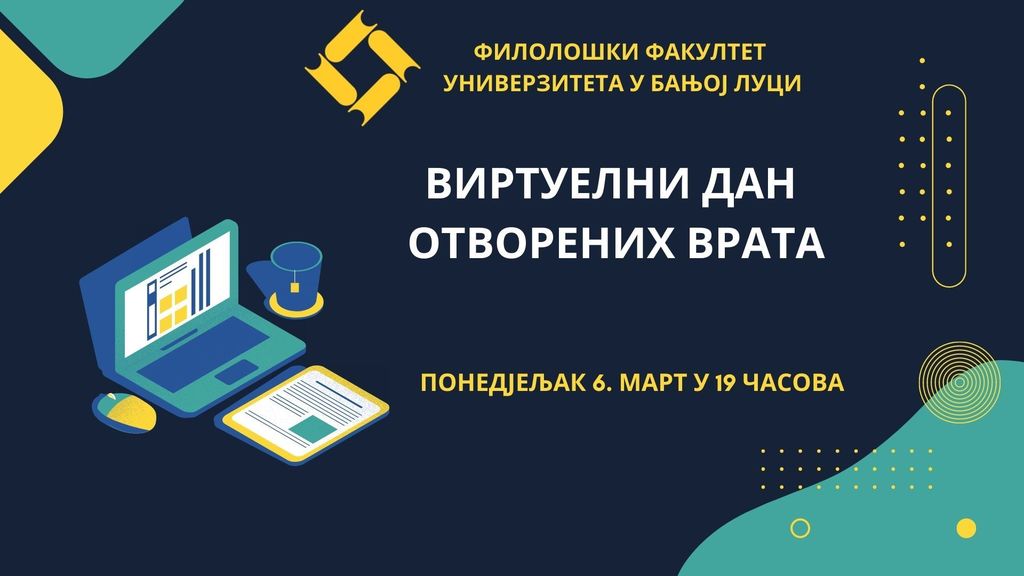 ФИЛОЛОШКИ ФАКУЛТЕТ
УНИВЕРЗИТЕТА У БАЊОЈ ЛУЦИ

ВИРТУЕЛНИ ДАН
ОТВОРЕНИХ ВРАТА

ПОНЕДЈЕЉАК 6. МАРТ У 19 ЧАСОВА